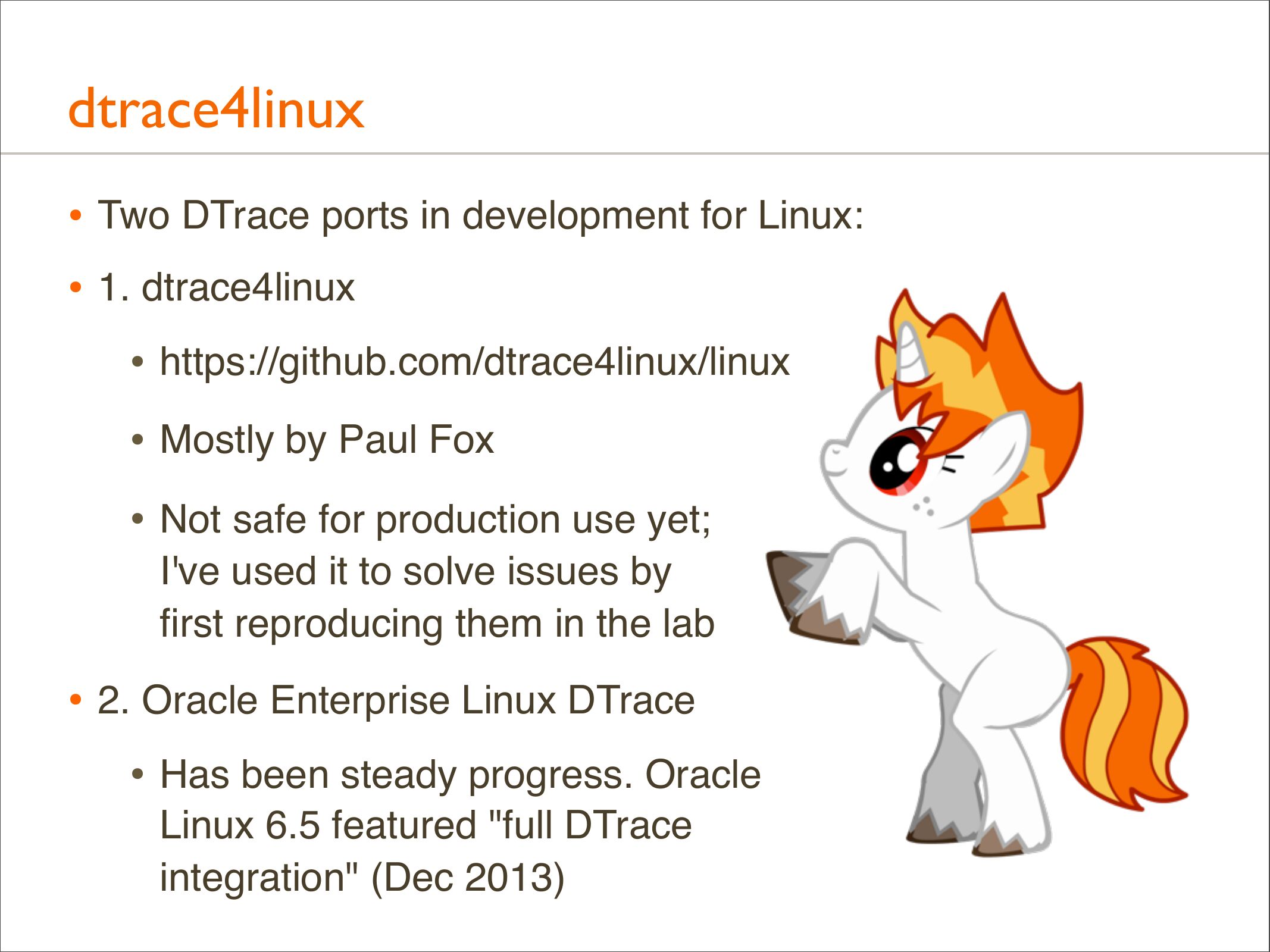 dtrace4linux

• Two DTrace ports in development for Linux:

• 1. dtrace4linux

• https://github.com/dtrace4linux/linux

• Mostly by Paul Fox

• Not safe for production use yet; I've used it to solve issues by first reproducing them in the lab

• 2. Oracle Enterprise Linux DTrace

• Has been steady progress. Oracle Linux 6.5 featured "full DTrace integration" (Dec 2013)